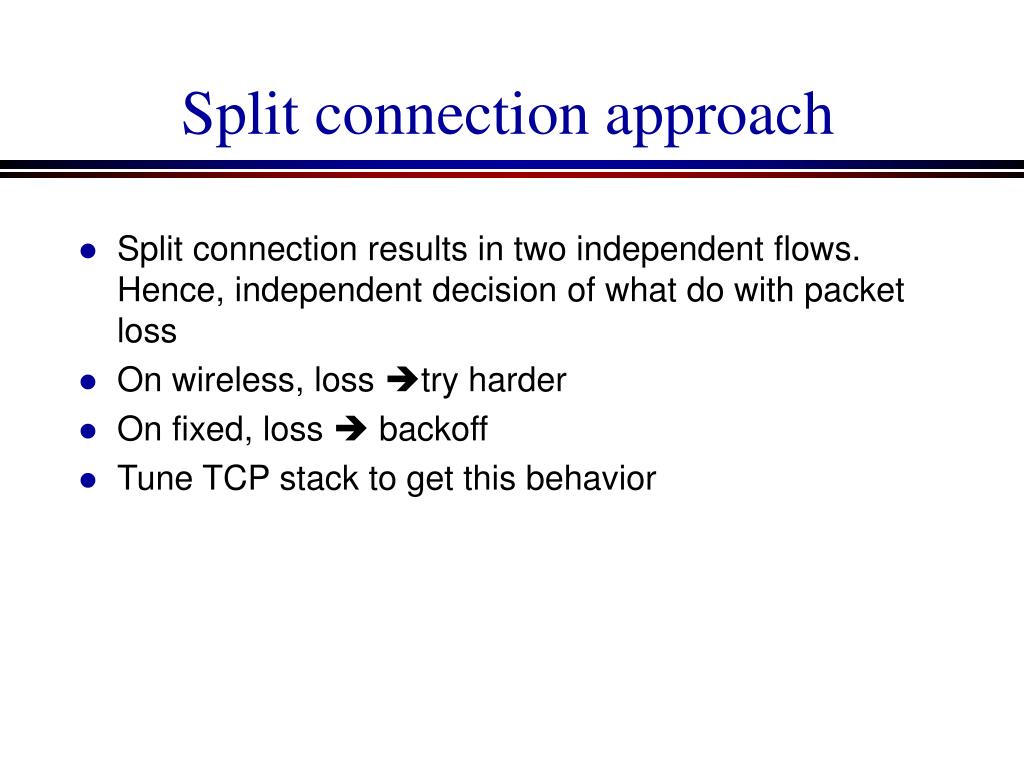 Split connection approach

- Split connection results in two independent flows. Hence, independent decision of what do with packet loss
- On wireless, loss ➔try harder
- On fixed, loss ➔ backoff
- Tune TCP stack to get this behavior